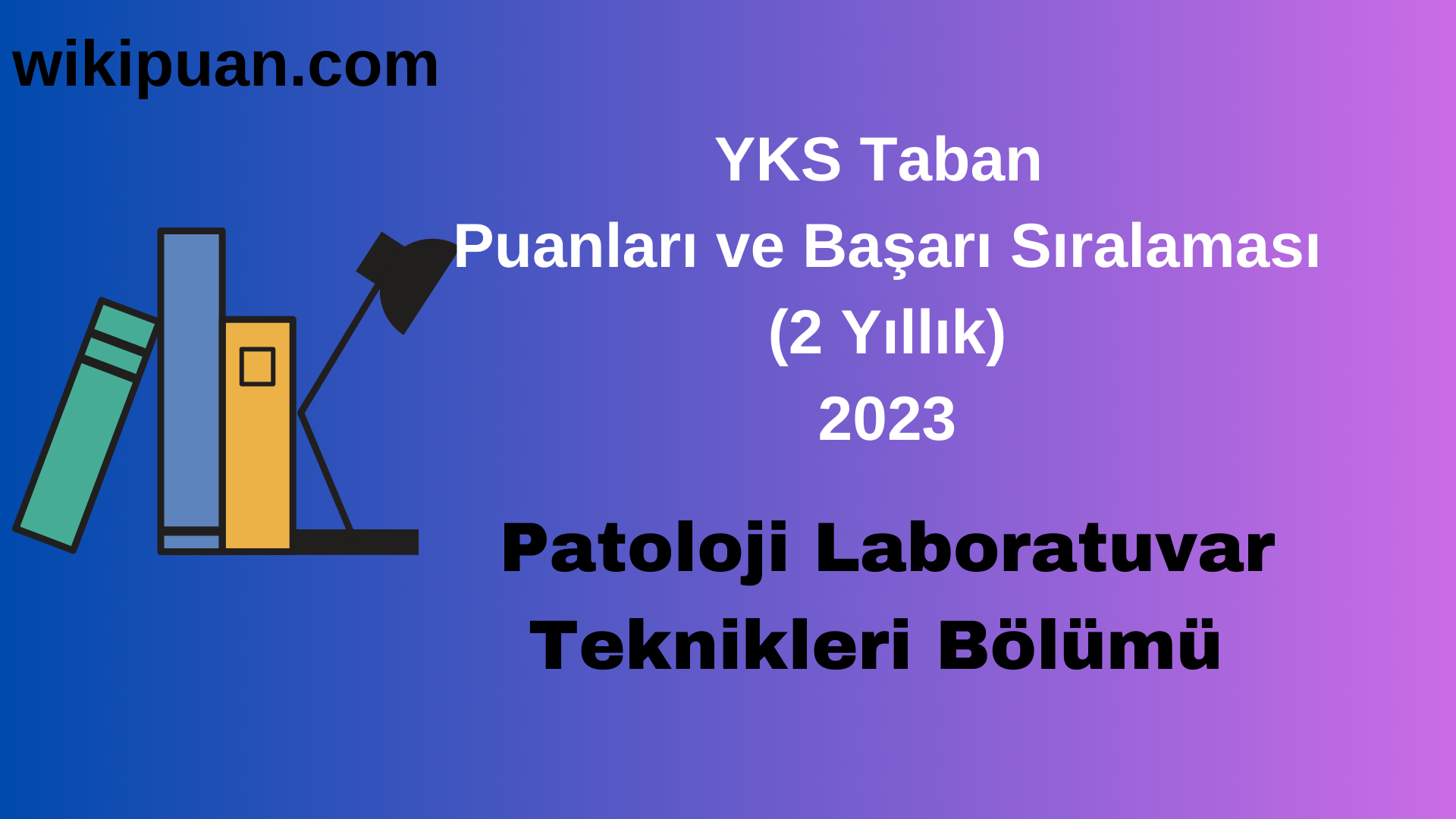 wikipuan.com

YKS Taban
Puanları ve Başarı Sıralaması
(2 Yıllık)
2023

Patoloji Laboratuvar
Teknikleri Bölümü